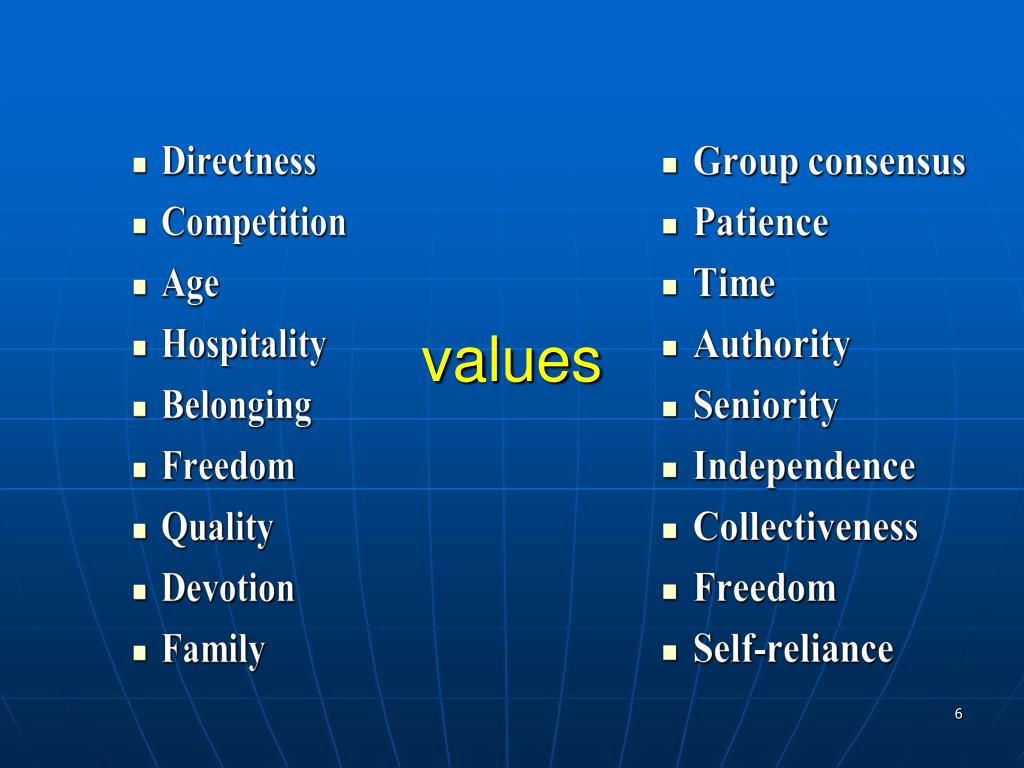 - Directness
- Competition
- Age
- Hospitality
- Belonging
- Freedom
- Quality
- Devotion
- Family

values

- Group consensus
- Patience
- Time
- Authority
- Seniority
- Independence
- Collectiveness
- Freedom
- Self-reliance

6